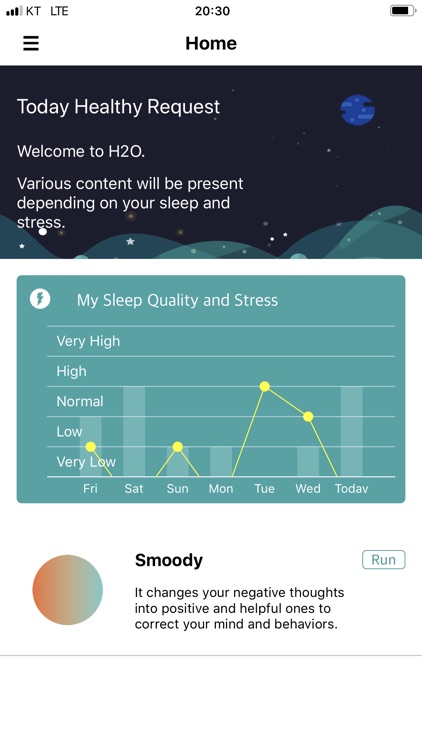 KT LTE
20:30

Home

Today Healthy Request

Welcome to H2O.

Various content will be present depending on your sleep and stress.

My Sleep Quality and Stress

Very High
High
Normal
Low
Very Low

Fri Sat Sun Mon Tue Wed Today

Smoody

Run

It changes your negative thoughts into positive and helpful ones to correct your mind and behaviors.